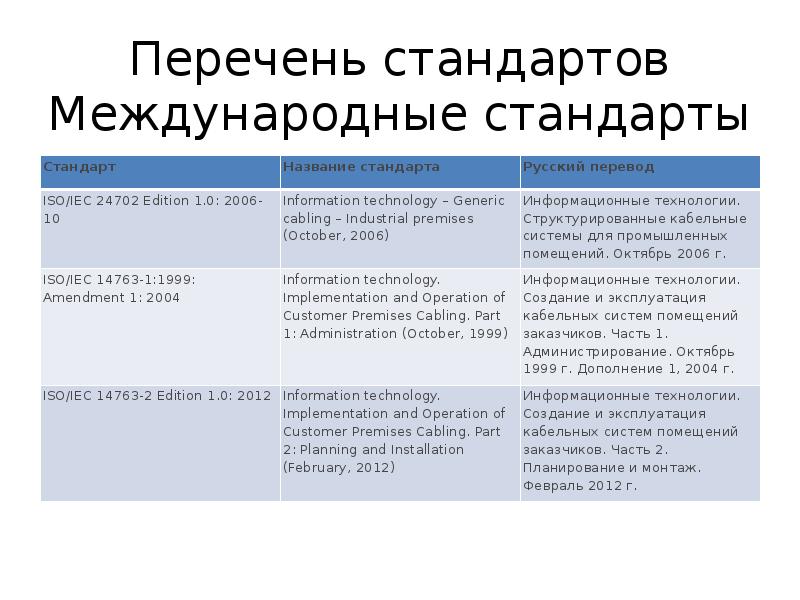 Перечень стандартов Международные стандарты

| Стандарт | Название стандарта | Русский перевод |
|---|---|---|
| ISO/IEC 24702 Edition 1.0: 2006-10 | Information technology – Generic cabling – Industrial premises (October, 2006) | Информационные технологии. Структурированные кабельные системы для промышленных помещений. Октябрь 2006 г. |
| ISO/IEC 14763-1:1999: Amendment 1: 2004 | Information technology. Implementation and Operation of Customer Premises Cabling. Part 1: Administration (October, 1999) | Информационные технологии. Создание и эксплуатация кабельных систем помещений заказчиков. Часть 1. Администрирование. Октябрь 1999 г. Дополнение 1, 2004 г. |
| ISO/IEC 14763-2 Edition 1.0: 2012 | Information technology. Implementation and Operation of Customer Premises Cabling. Part 2: Planning and Installation (February, 2012) | Информационные технологии. Создание и эксплуатация кабельных систем помещений заказчиков. Часть 2. Планирование и монтаж. Февраль 2012 г. |